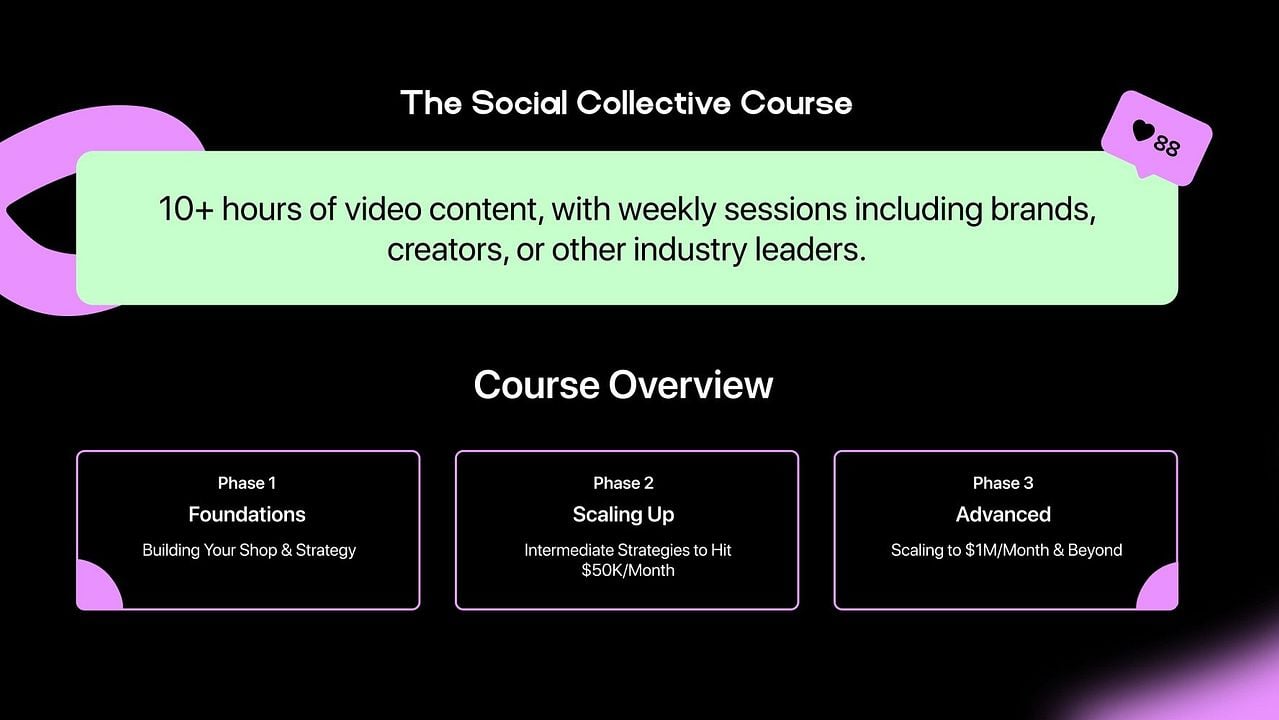 The Social Collective Course

88

10+ hours of video content, with weekly sessions including brands, creators, or other industry leaders.

Course Overview

Phase 1
Foundations
Building Your Shop & Strategy

Phase 2
Scaling Up
Intermediate Strategies to Hit \$50K/Month

Phase 3
Advanced
Scaling to \$1M/Month & Beyond